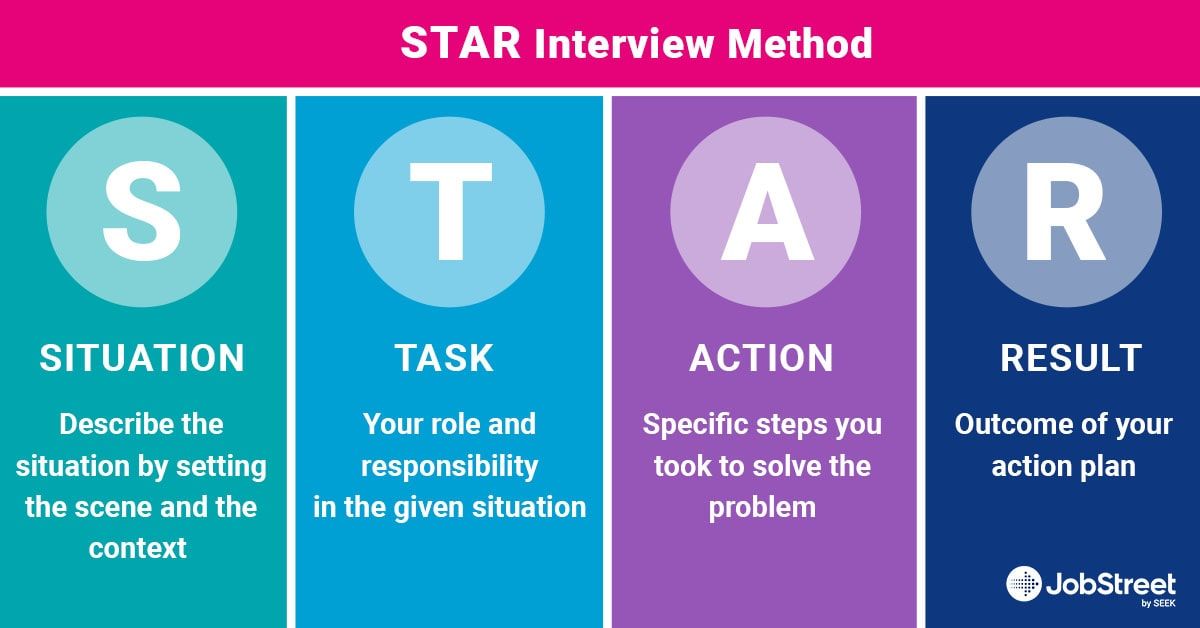 STAR Interview Method

S

SITUATION

Describe the situation by setting the scene and the context

T

TASK

Your role and responsibility in the given situation

A

ACTION

Specific steps you took to solve the problem

R

RESULT

Outcome of your action plan

JobStreet by SEEK